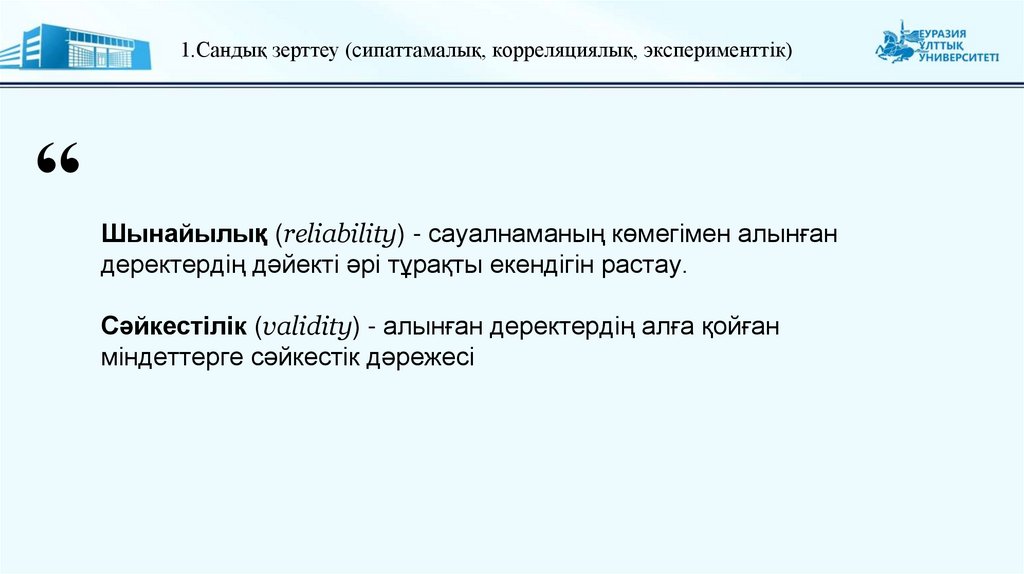 1.Сандық зерттеу (сипаттамалық, корреляциялық, эксперименттік)

ЕУРАЗИЯ ҰЛТТЫҚ УНИВЕРСИТЕТІ

“

Шынайылық (reliability) - сауалнаманың көмегімен алынған деректердің дәйекті әрі тұрақты екендігін растау.

Сәйкестілік (validity) - алынған деректердің алға қойған міндеттерге сәйкестік дәрежесі